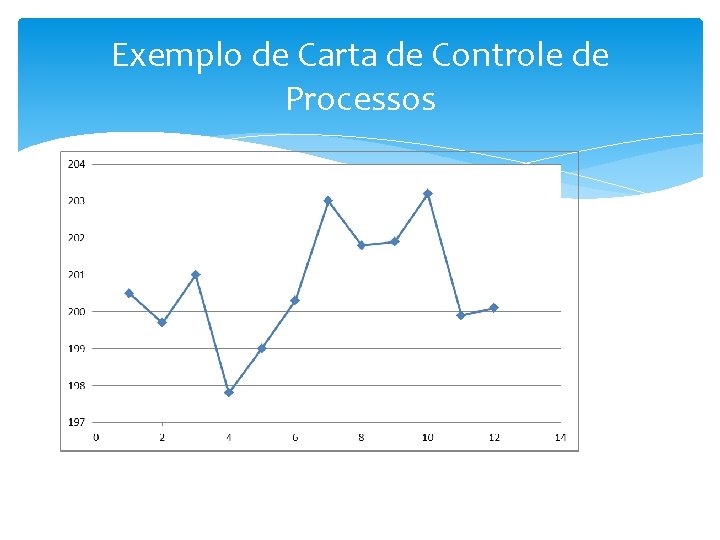 Exemplo de Carta de Controle de Processos

204
203
202
201
200
199
198
197
0 2 4 6 8 10 12 14